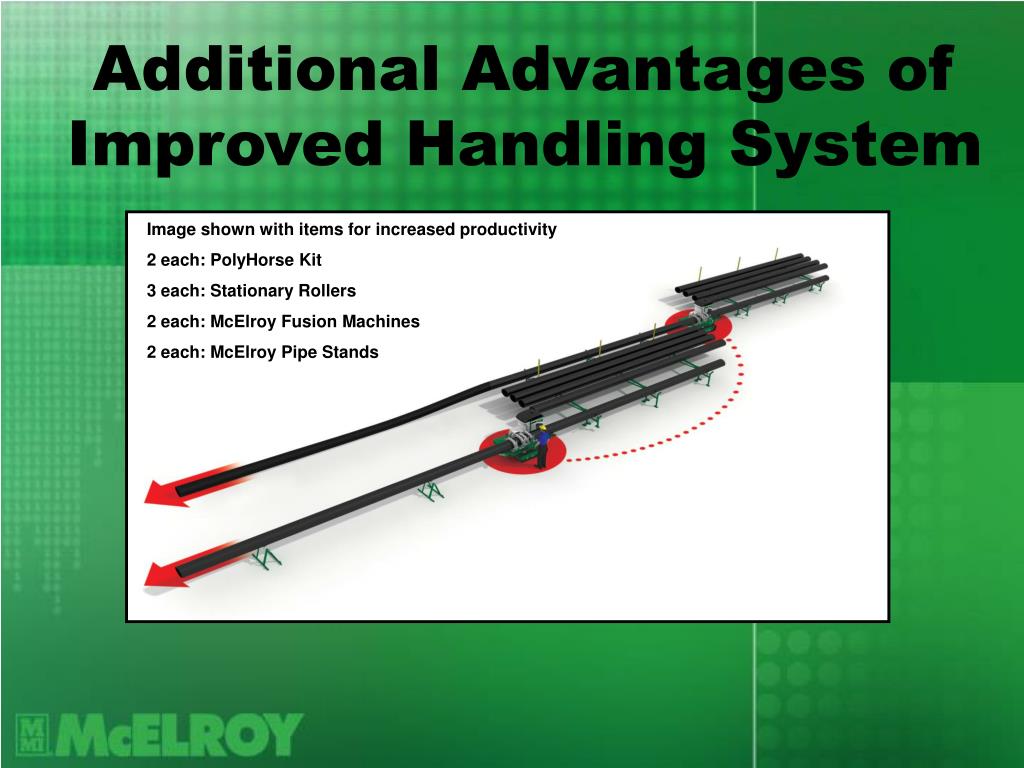 Additional Advantages of Improved Handling System

Image shown with items for increased productivity

2 each: PolyHorse Kit

3 each: Stationary Rollers

2 each: McElroy Fusion Machines

2 each: McElroy Pipe Stands

McELROY